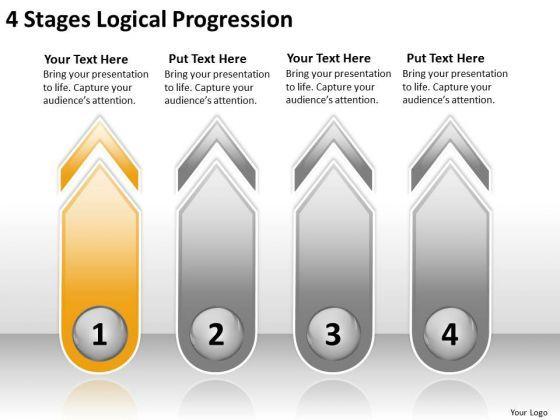 4 Stages Logical Progression

Your Text Here
Bring your presentation to life. Capture your audience's attention.

Put Text Here
Bring your presentation to life. Capture your audience's attention.

Your Text Here
Bring your presentation to life. Capture your audience's attention.

Put Text Here
Bring your presentation to life. Capture your audience's attention.

1

2

3

4

Your Logo